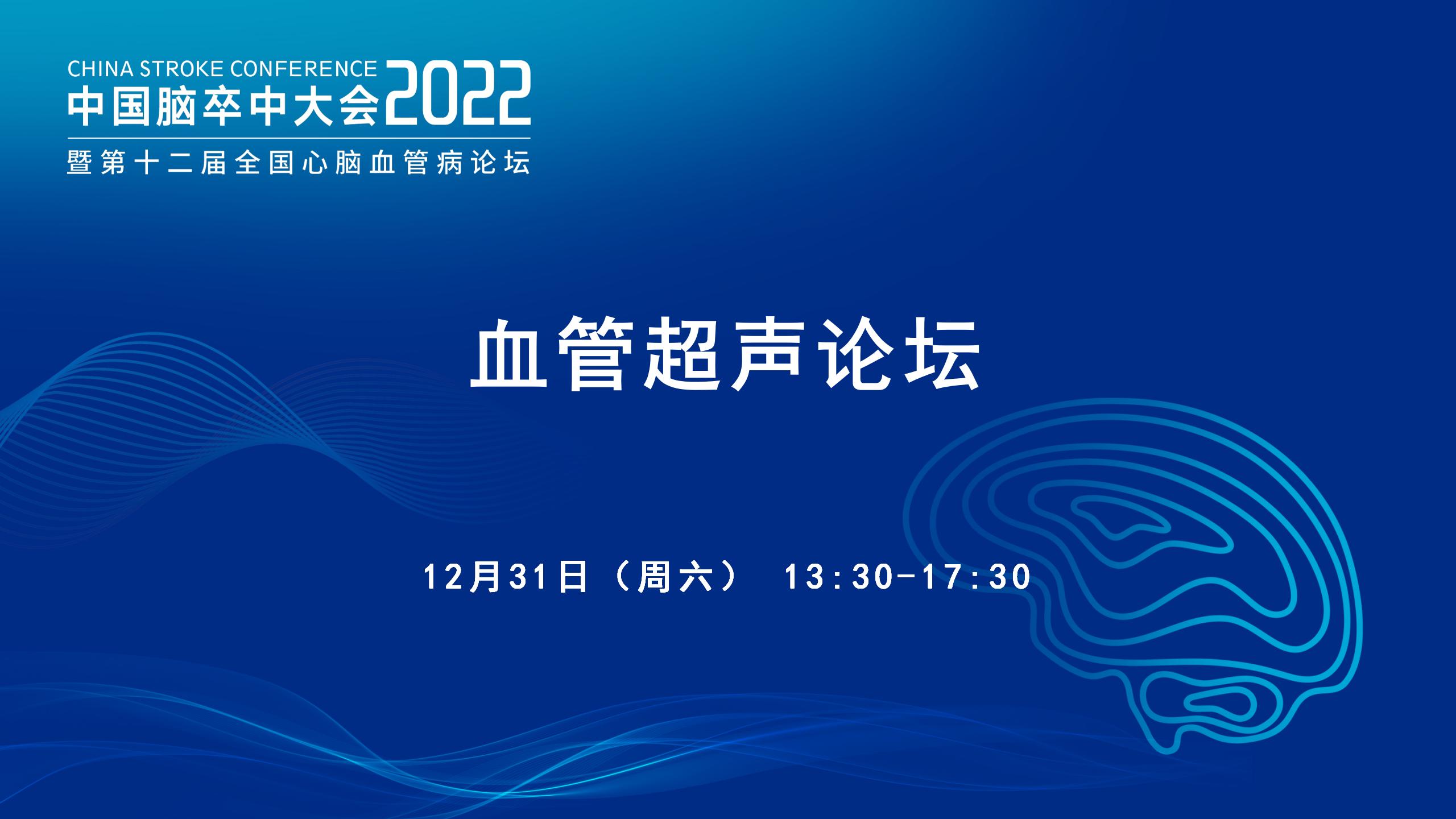 CHINA STROKE CONFERENCE
中国脑卒中大会2022
暨第十二届全国心脑血管病论坛

血管超声论坛

12月31日（周六） 13:30-17:30